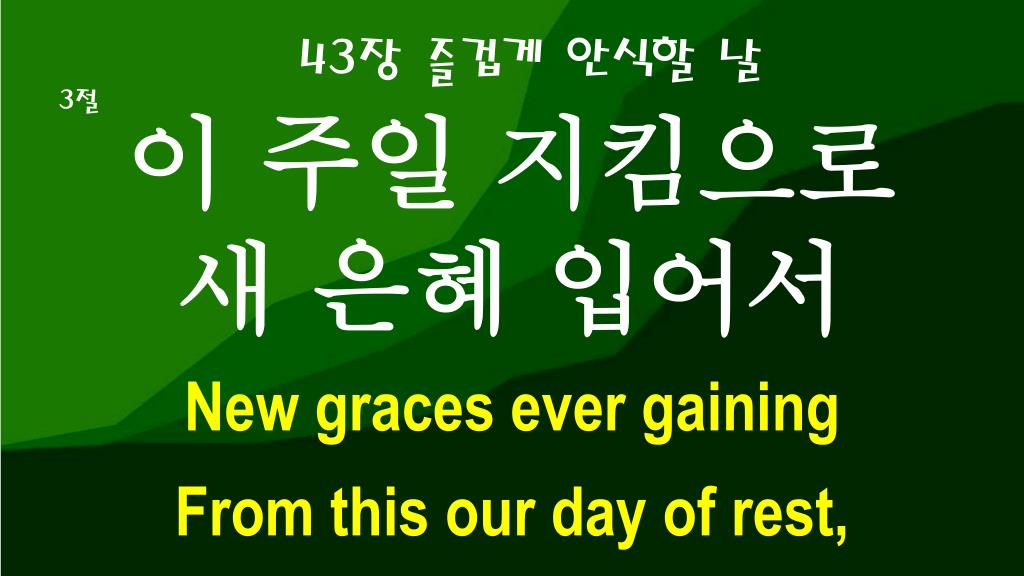 43장 즐겁게 안식할 날

3절

이 주일 지킴으로
새 은혜 입어서

New graces ever gaining
From this our day of rest,